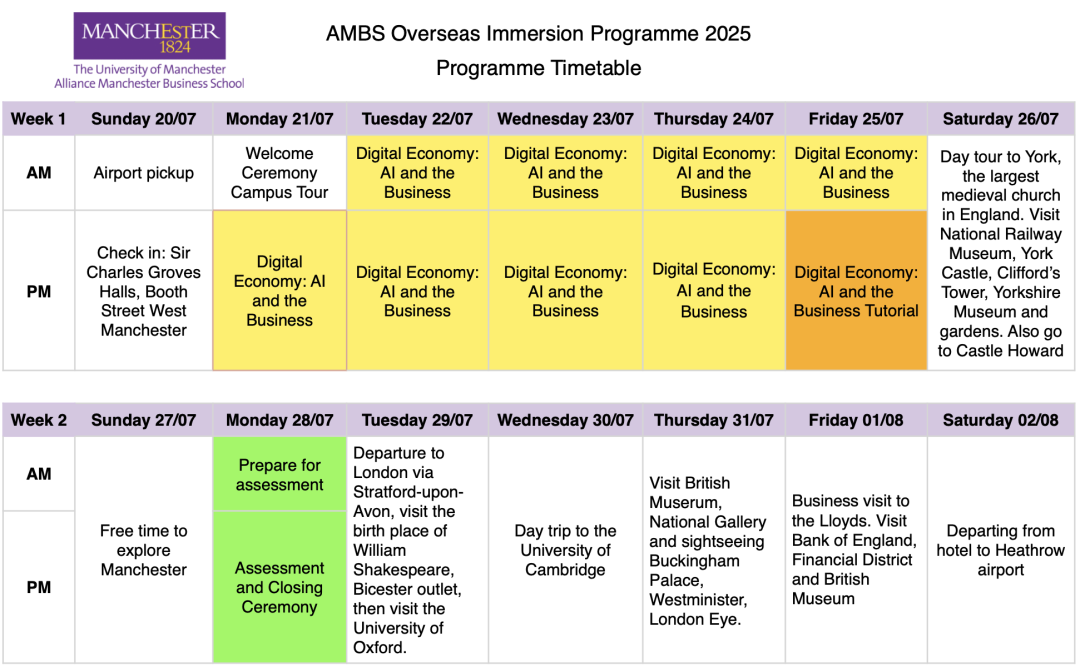 MANCHESTER 1824
The University of Manchester
Alliance Manchester Business School

AMBS Overseas Immersion Programme 2025
Programme Timetable

| Week 1 | Sunday 20/07 | Monday 21/07 | Tuesday 22/07 | Wednesday 23/07 | Thursday 24/07 | Friday 25/07 | Saturday 26/07 |
|---|---|---|---|---|---|---|---|
| AM | Airport pickup | Welcome Ceremony Campus Tour | Digital Economy: AI and the Business | Digital Economy: AI and the Business | Digital Economy: AI and the Business | Digital Economy: AI and the Business | Day tour to York, the largest medieval church in England. Visit National Railway Museum, York Castle, Clifford's Tower, Yorkshire Museum and gardens. Also go to Castle Howard |
| PM | Check in: Sir Charles Groves Halls, Booth Street West Manchester | Digital Economy: AI and the Business | Digital Economy: AI and the Business | Digital Economy: AI and the Business | Digital Economy: AI and the Business | Digital Economy: AI and the Business Tutorial | |

| Week 2 | Sunday 27/07 | Monday 28/07 | Tuesday 29/07 | Wednesday 30/07 | Thursday 31/07 | Friday 01/08 | Saturday 02/08 |
|---|---|---|---|---|---|---|---|
| AM | Free time to explore Manchester | Prepare for assessment | Departure to London via Stratford-upon-Avon, visit the birth place of William Shakespeare, Bicester outlet, then visit the University of Oxford. | Day trip to the University of Cambridge | Visit British Museum, National Gallery and sightseeing Buckingham Palace, Westminister, London Eye. | Business visit to the Lloyds. Visit Bank of England, Financial District and British Museum | Departing from hotel to Heathrow airport |
| PM | | Assessment and Closing Ceremony | | | | | |